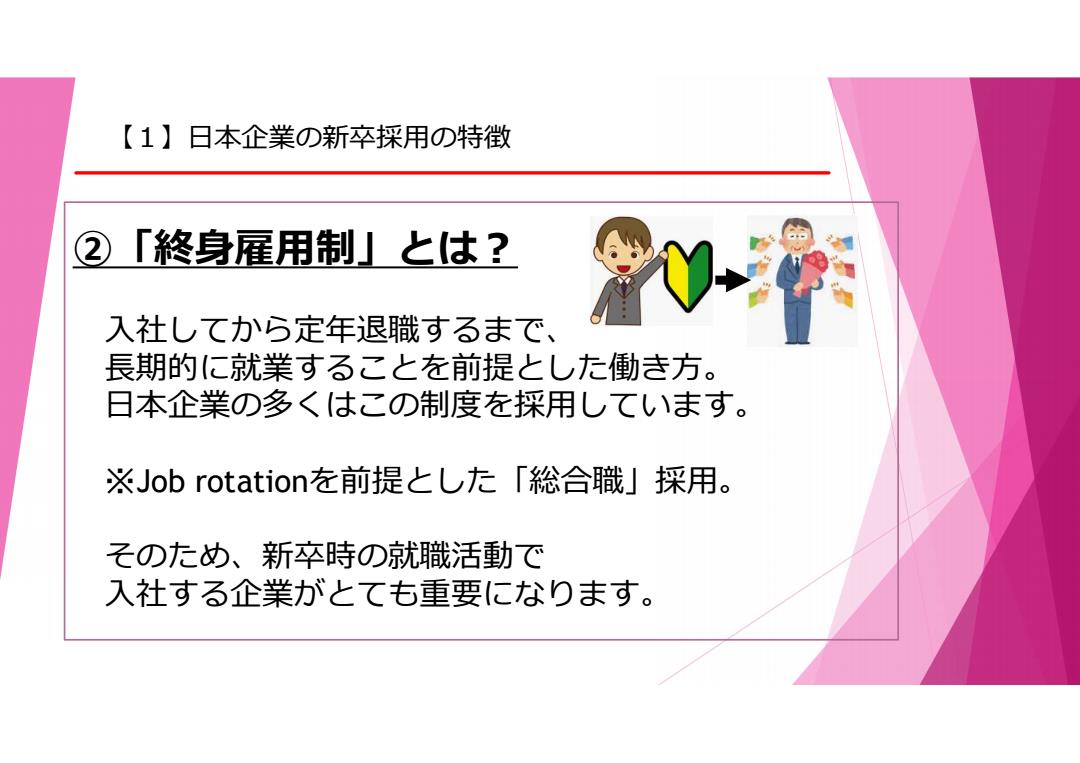 【1】日本企業の新卒採用の特徴

②「終身雇用制」とは？

入社してから定年退職するまで、
長期的に就業することを前提とした働き方。
日本企業の多くはこの制度を採用しています。

※Job rotationを前提とした「総合職」採用。

そのため、新卒時の就職活動で
入社する企業がとても重要になります。